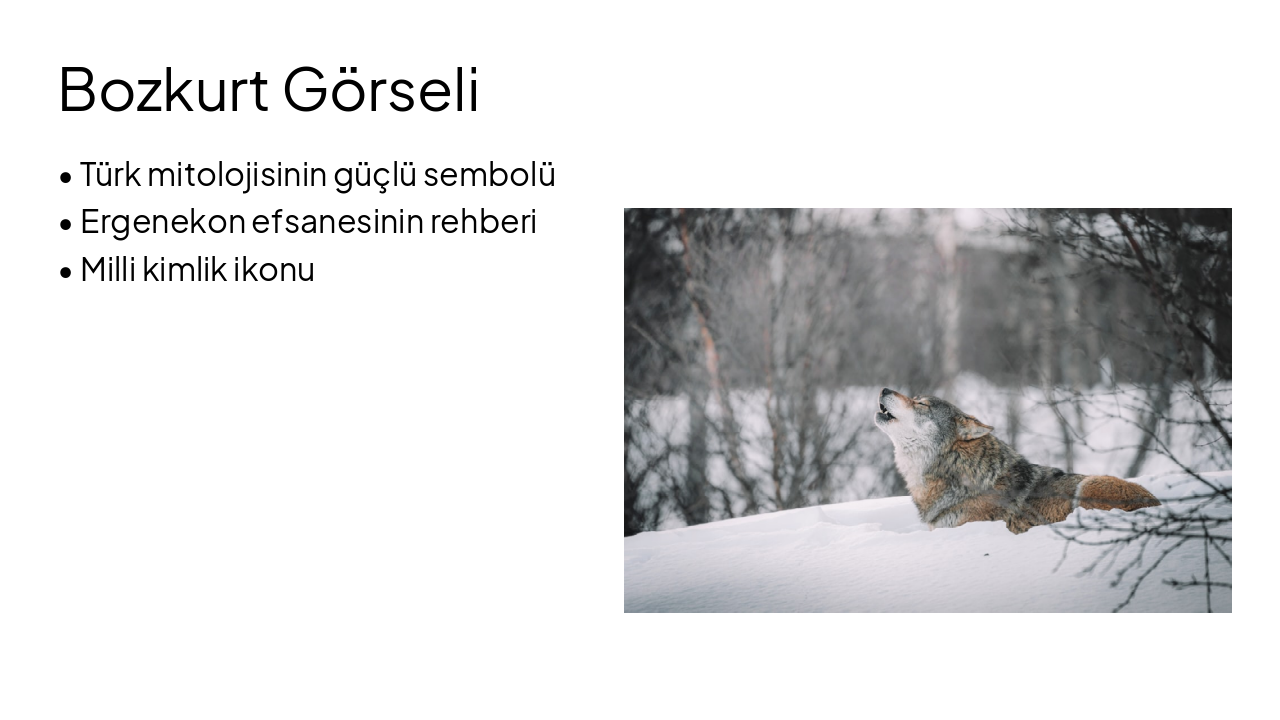 Bozkurt Görseli

• Türk mitolojisinin güçlü sembolü
• Ergenekon efsanesinin rehberi
• Milli kimlik ikonu